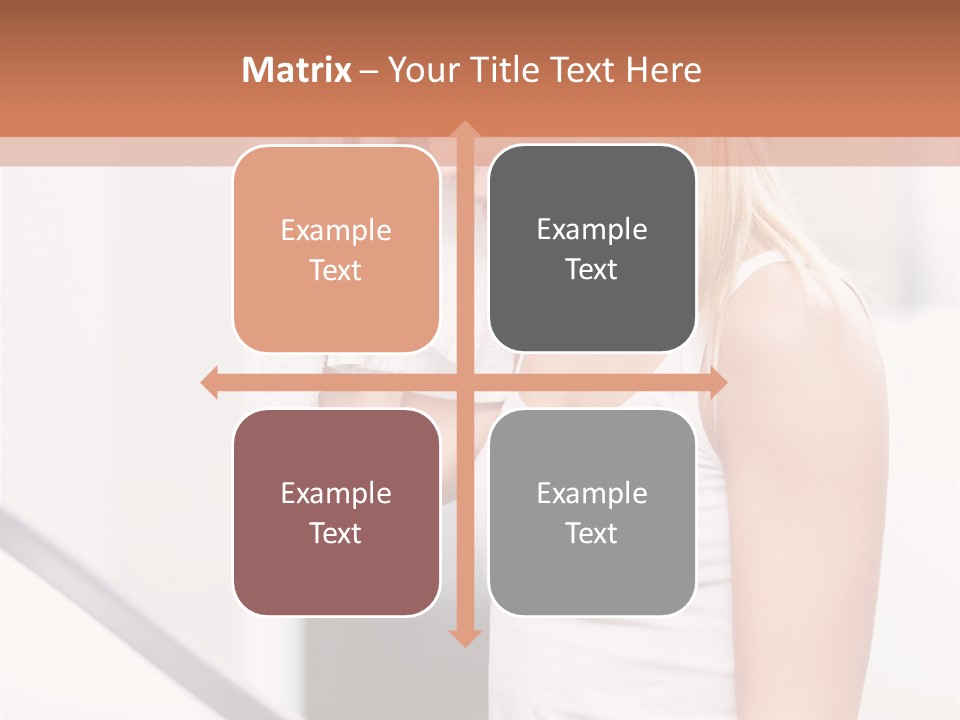 Matrix – Your Title Text Here

Example Text

Example Text

Example Text

Example Text